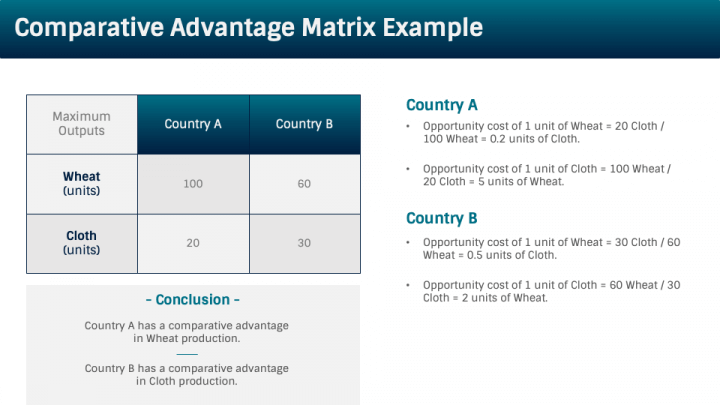 Comparative Advantage Matrix Example

| Maximum Outputs | Country A | Country B |
|---|---|---|
| **Wheat** (units) | 100 | 60 |
| **Cloth** (units) | 20 | 30 |

- Conclusion -

Country A has a comparative advantage in Wheat production.

Country B has a comparative advantage in Cloth production.

Country A

• Opportunity cost of 1 unit of Wheat = 20 Cloth / 100 Wheat = 0.2 units of Cloth.

• Opportunity cost of 1 unit of Cloth = 100 Wheat / 20 Cloth = 5 units of Wheat.

Country B

• Opportunity cost of 1 unit of Wheat = 30 Cloth / 60 Wheat = 0.5 units of Cloth.

• Opportunity cost of 1 unit of Cloth = 60 Wheat / 30 Cloth = 2 units of Wheat.